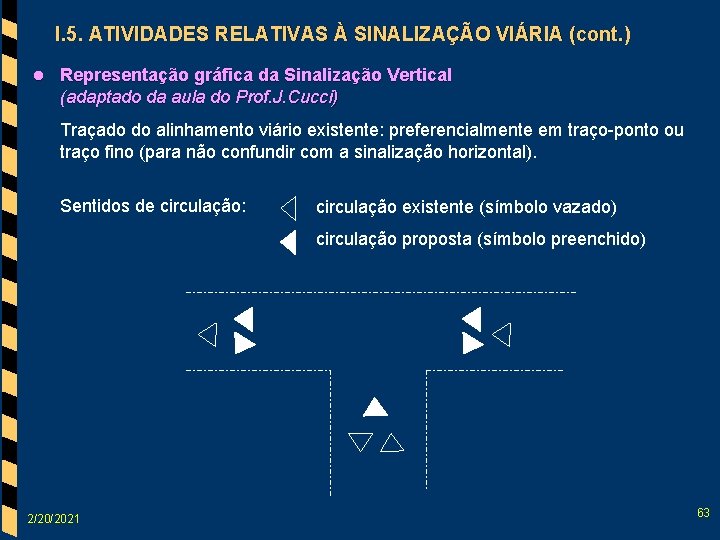 I.5. ATIVIDADES RELATIVAS À SINALIZAÇÃO VIÁRIA (cont.)

Representação gráfica da Sinalização Vertical
(adaptado da aula do Prof.J.Cucci)

Traçado do alinhamento viário existente: preferencialmente em traço-ponto ou traço fino (para não confundir com a sinalização horizontal).

Sentidos de circulação: circulação existente (símbolo vazado)
circulação proposta (símbolo preenchido)

2/20/2021

63